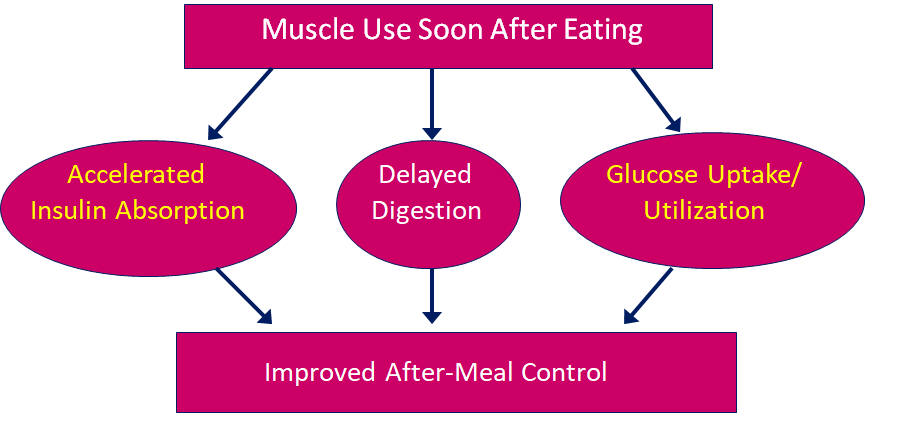 Muscle Use Soon After Eating

Accelerated Insulin Absorption

Delayed Digestion

Glucose Uptake/ Utilization

Improved After-Meal Control